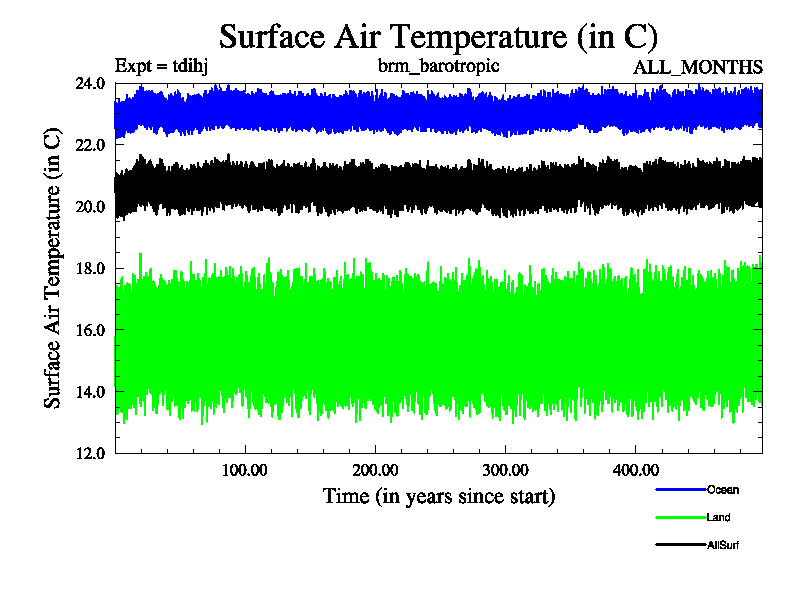 Surface Air Temperature (in C)

Expt = tdihj

brm_barotropic

ALL_MONTHS

Surface Air Temperature (in C)

24.0
22.0
20.0
18.0
16.0
14.0
12.0

100.00
200.00
300.00
400.00

Time (in years since start)

Ocean
Land
AllSurf